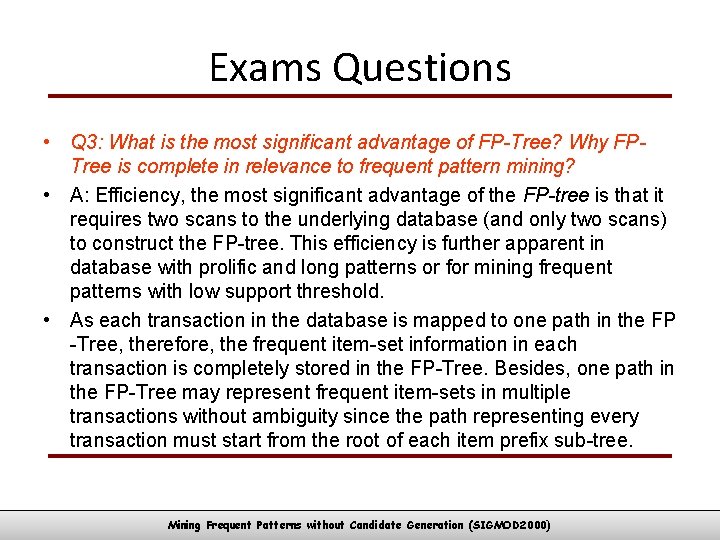 Exams Questions

• Q3: What is the most significant advantage of FP-Tree? Why FP-Tree is complete in relevance to frequent pattern mining?

• A: Efficiency, the most significant advantage of the FP-tree is that it requires two scans to the underlying database (and only two scans) to construct the FP-tree. This efficiency is further apparent in database with prolific and long patterns or for mining frequent patterns with low support threshold.

• As each transaction in the database is mapped to one path in the FP -Tree, therefore, the frequent item-set information in each transaction is completely stored in the FP-Tree. Besides, one path in the FP-Tree may represent frequent item-sets in multiple transactions without ambiguity since the path representing every transaction must start from the root of each item prefix sub-tree.

Mining Frequent Patterns without Candidate Generation (SIGMOD2000)